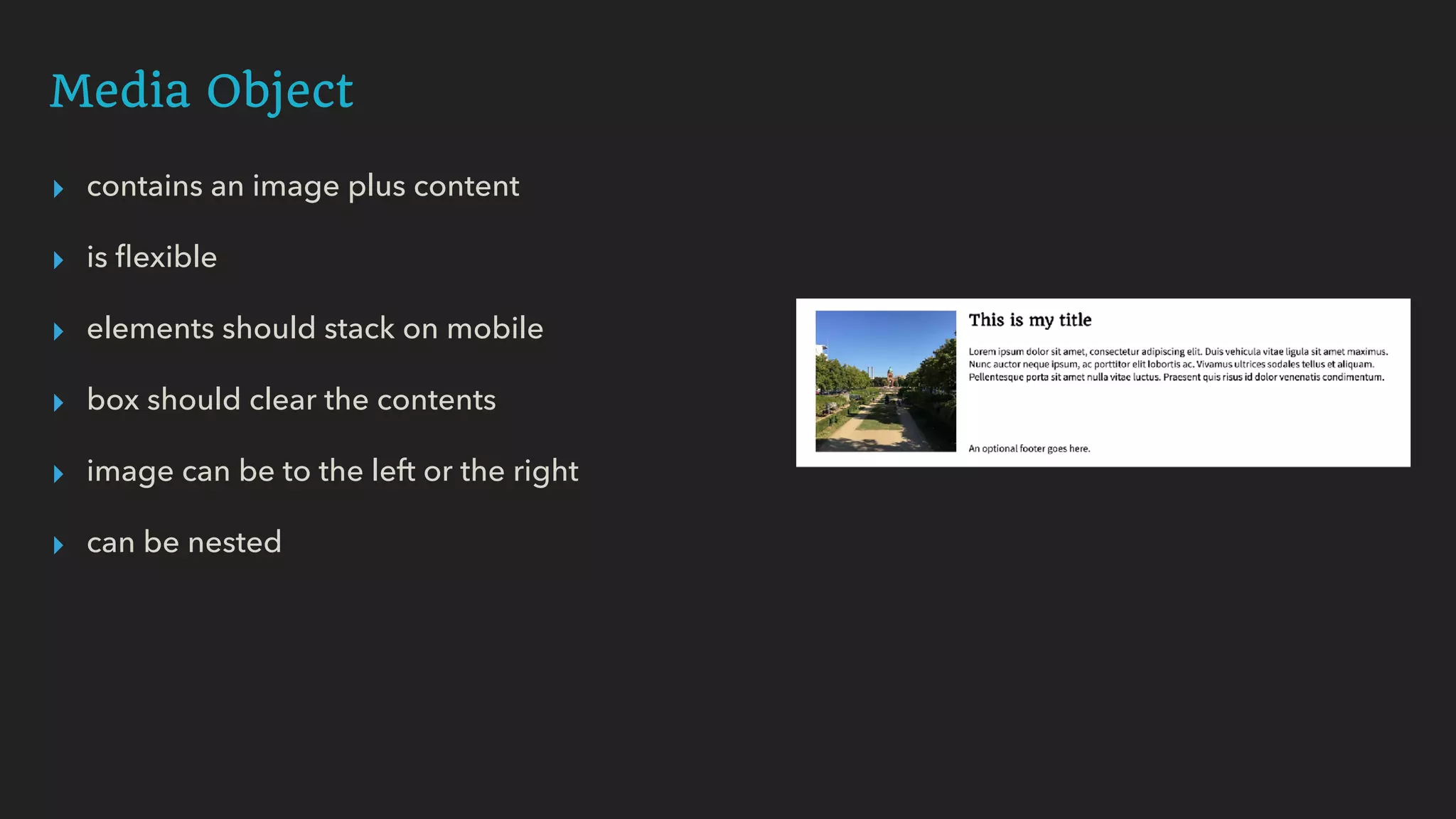 Media Object

contains an image plus content

is flexible

elements should stack on mobile

box should clear the contents

image can be to the left or the right

can be nested

This is my title

Lorem ipsum dolor sit amet, consectetur adipiscing elit. Duis vehicula vitae ligula sit amet maximus. Nunc auctor neque ipsum, ac porttitor elit lobortis ac. Vivamus ultrices sodales tellus et aliquam. Pellentesque porta sit amet nulla vitae luctus. Praesent quis risus id dolor venenatis condimentum.

An optional footer goes here.